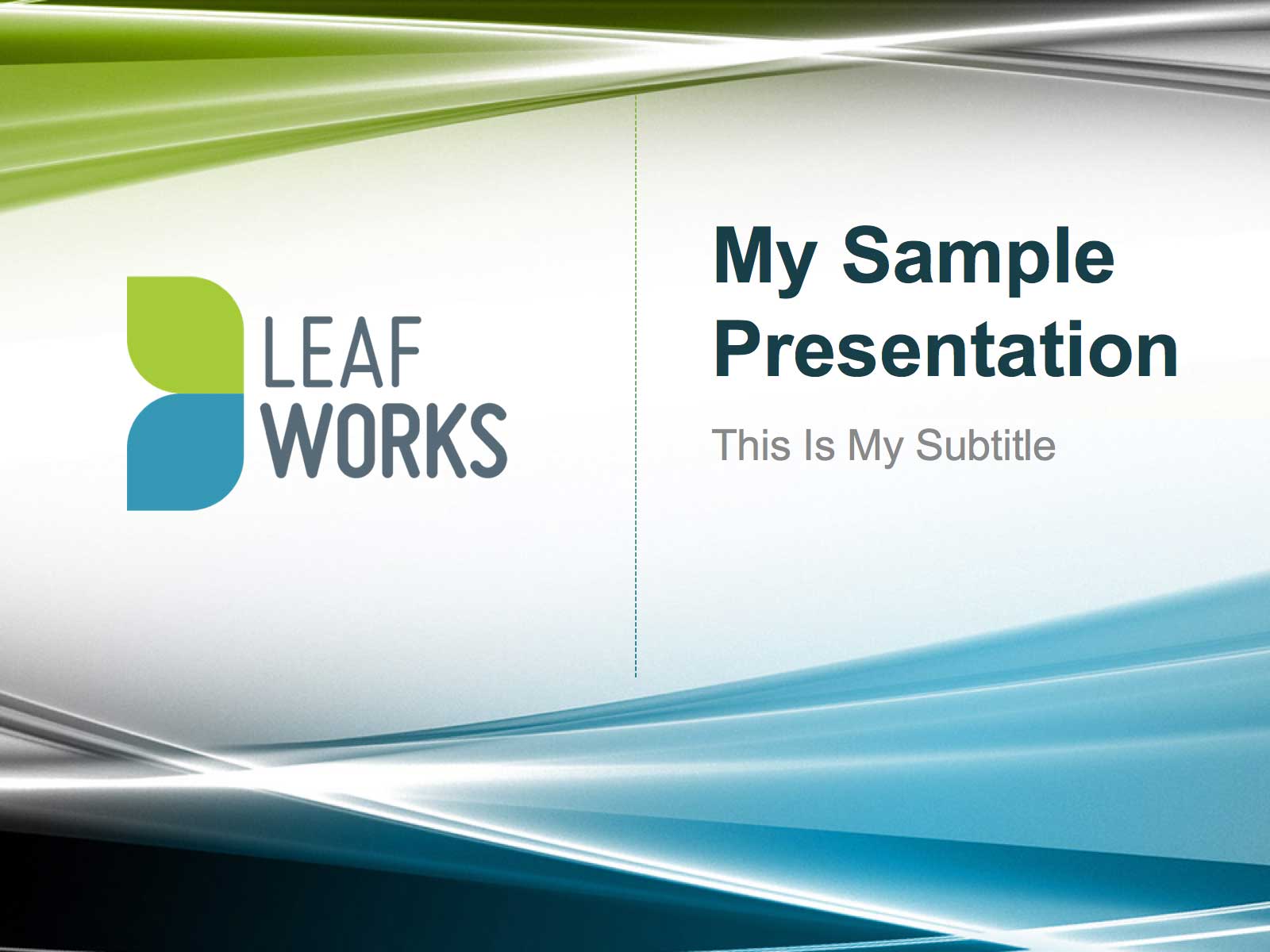 LEAF
WORKS

My Sample Presentation

This Is My Subtitle